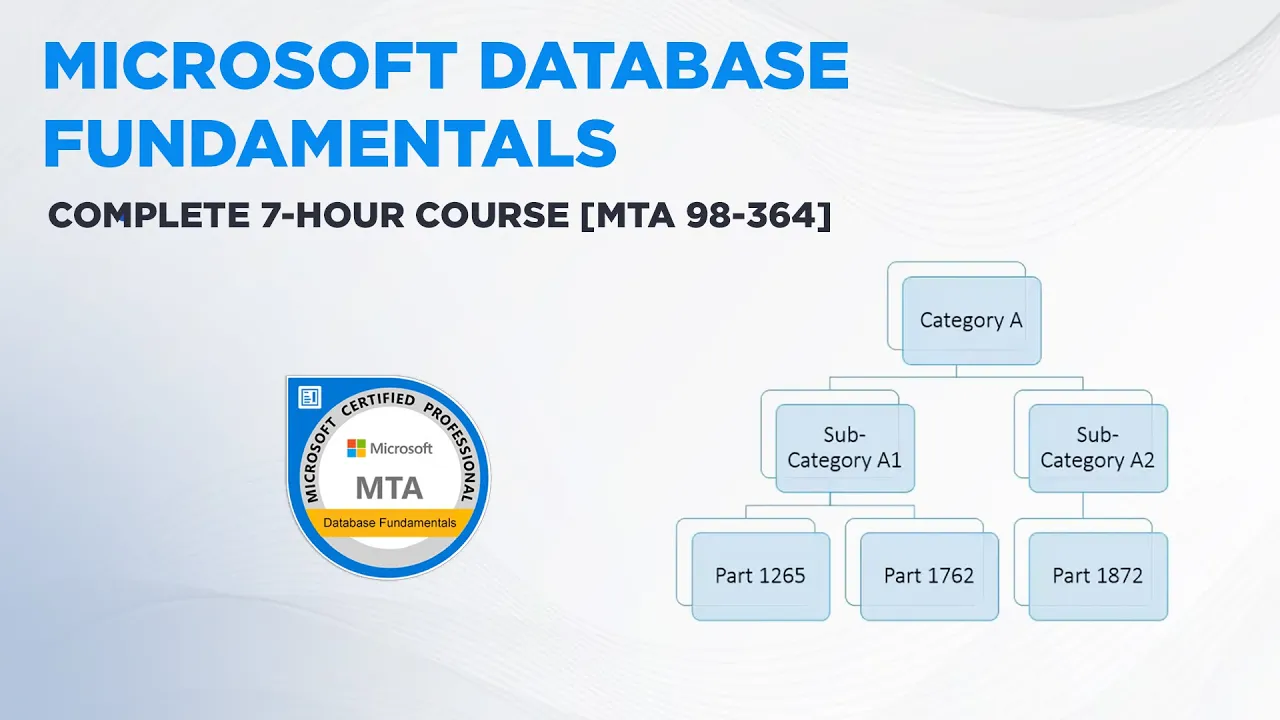 MICROSOFT DATABASE FUNDAMENTALS

COMPLETE 7-HOUR COURSE [MTA 98-364]

MICROSOFT CERTIFIED PROFESSIONAL

Microsoft

MTA

Database Fundamentals

Category A

Sub-Category A1

Sub-Category A2

Part 1265

Part 1762

Part 1872